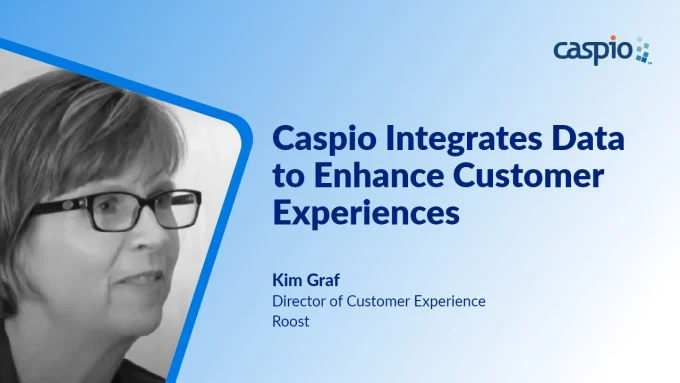 caspio

Caspio Integrates Data to Enhance Customer Experiences

Kim Graf
Director of Customer Experience
Roost